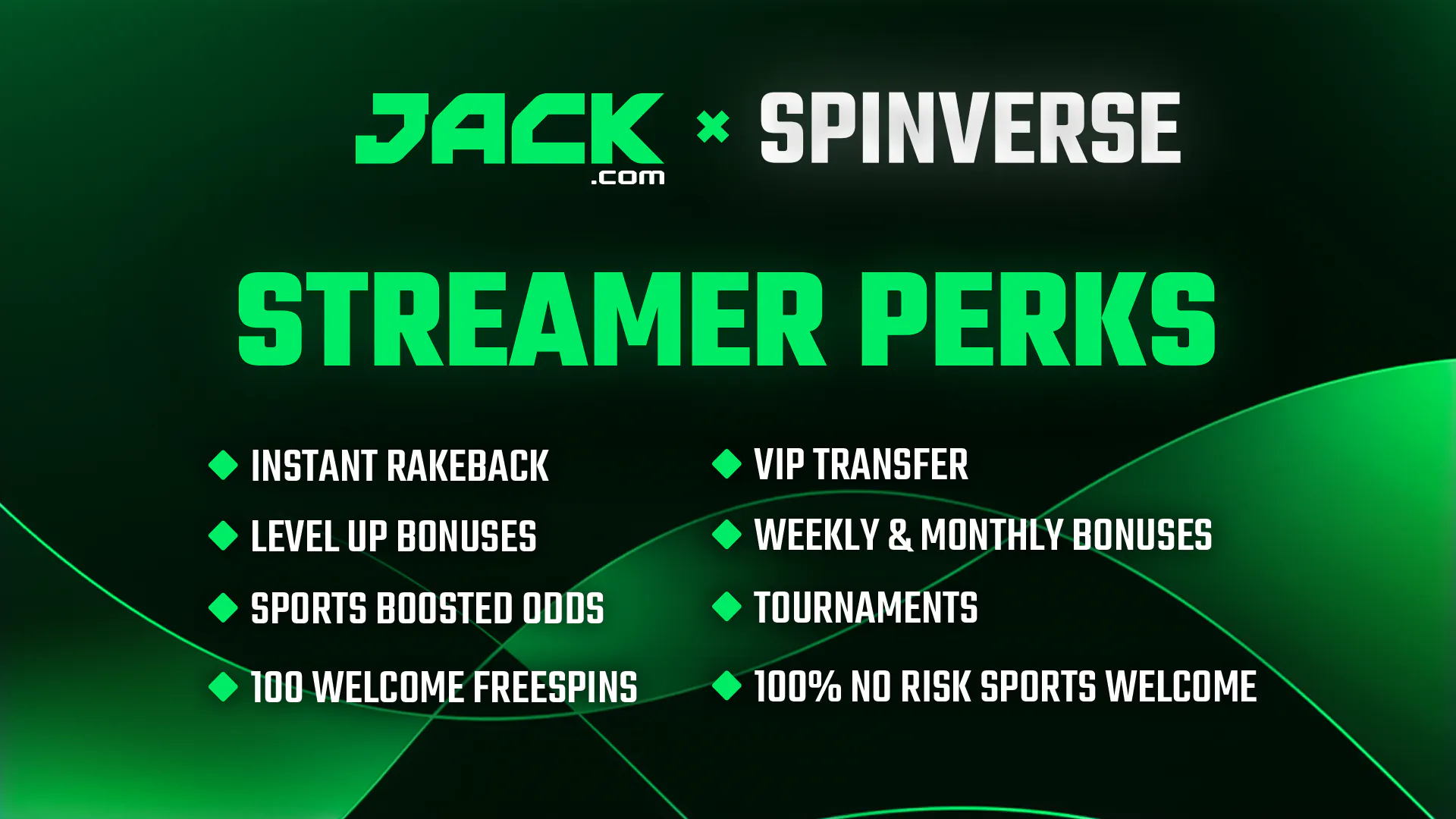 JACK .com × SPINVERSE

STREAMER PERKS

INSTANT RAKEBACK
LEVEL UP BONUSES
SPORTS BOOSTED ODDS
100 WELCOME FREESPINS

VIP TRANSFER
WEEKLY & MONTHLY BONUSES
TOURNAMENTS
100% NO RISK SPORTS WELCOME